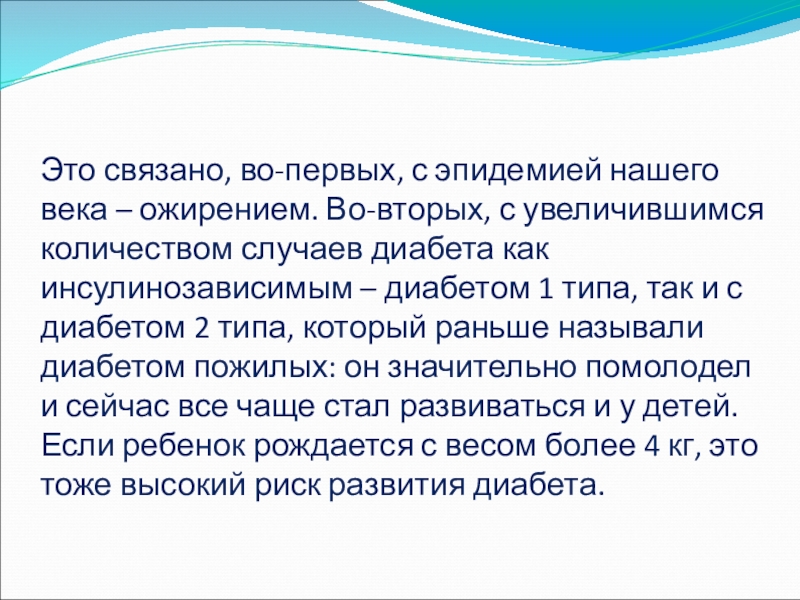 Это связано, во-первых, с эпидемией нашего века – ожирением. Во-вторых, с увеличившимся количеством случаев диабета как инсулинозависимым – диабетом 1 типа, так и с диабетом 2 типа, который раньше называли диабетом пожилых: он значительно помолодел и сейчас все чаще стал развиваться и у детей. Если ребенок рождается с весом более 4 кг, это тоже высокий риск развития диабета.